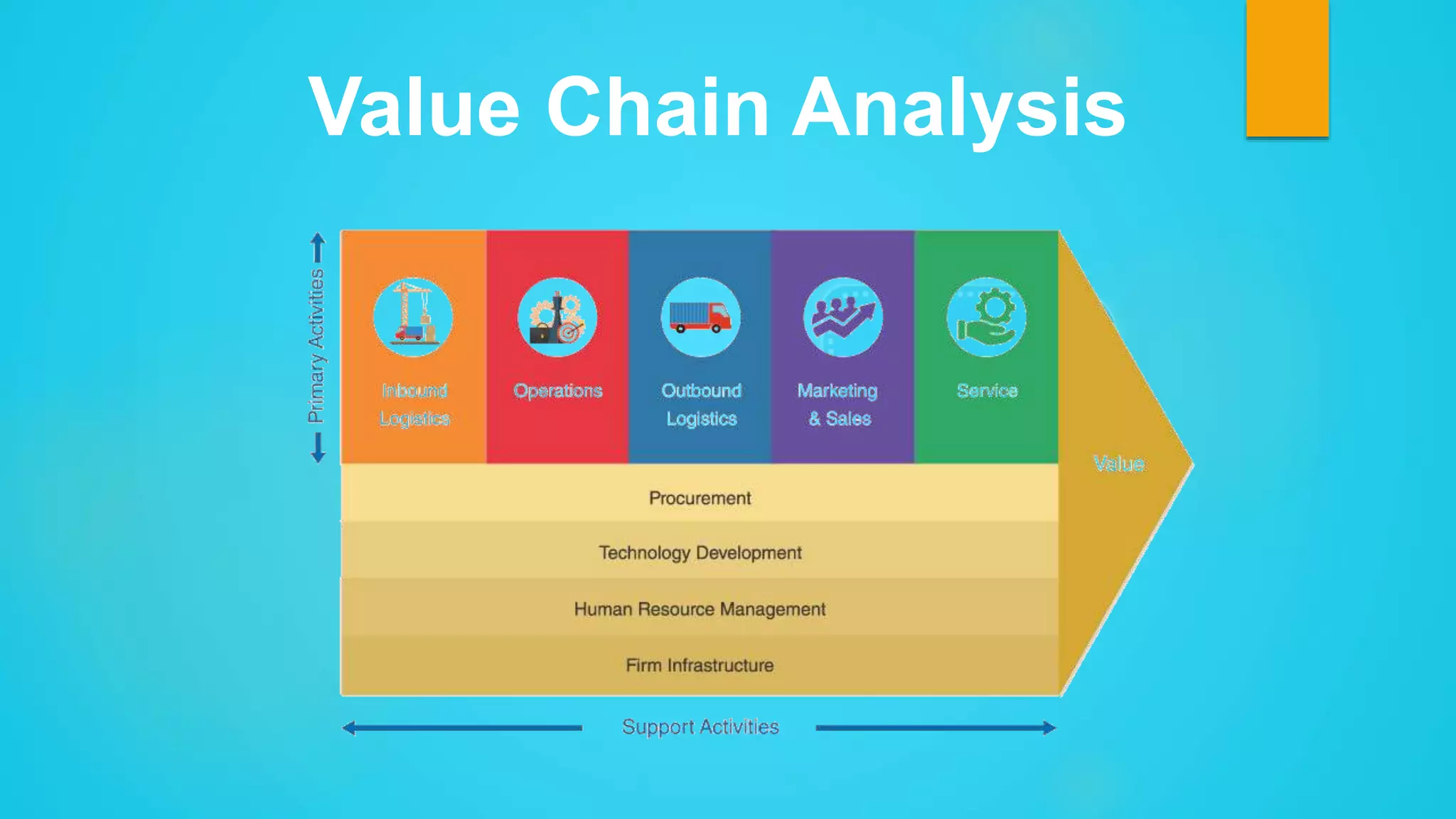 Value Chain Analysis

Primary Activities

Inbound Logistics

Operations

Outbound Logistics

Marketing & Sales

Service

Value

Procurement

Technology Development

Human Resource Management

Firm Infrastructure

Support Activities